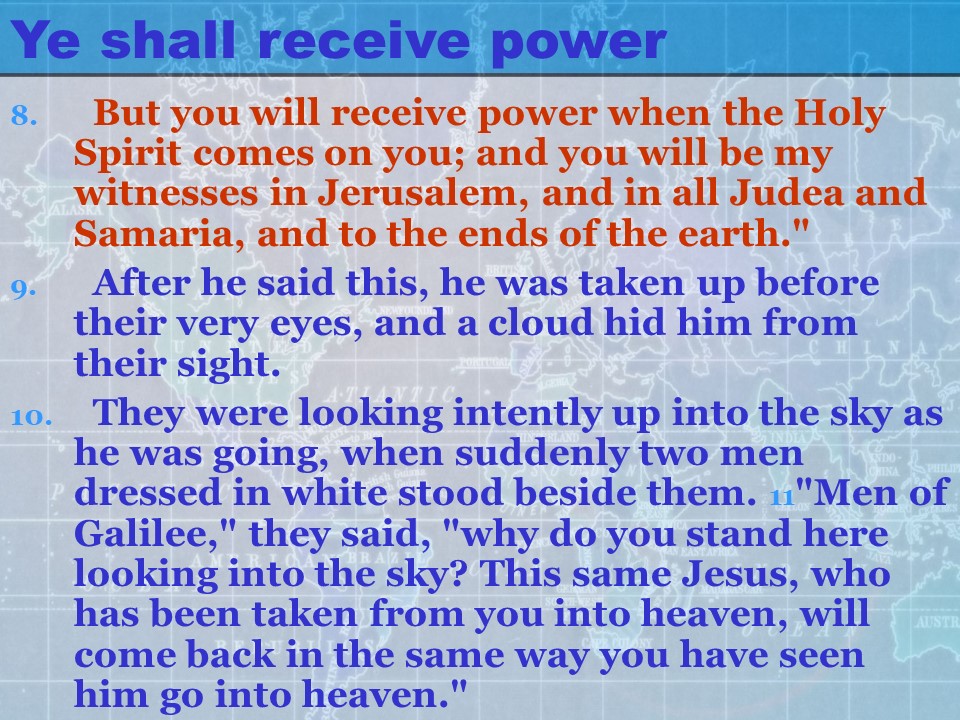 Ye shall receive power

8. But you will receive power when the Holy Spirit comes on you; and you will be my witnesses in Jerusalem, and in all Judea and Samaria, and to the ends of the earth."

9. After he said this, he was taken up before their very eyes, and a cloud hid him from their sight.

10. They were looking intently up into the sky as he was going, when suddenly two men dressed in white stood beside them. 11"Men of Galilee," they said, "why do you stand here looking into the sky? This same Jesus, who has been taken from you into heaven, will come back in the same way you have seen him go into heaven."